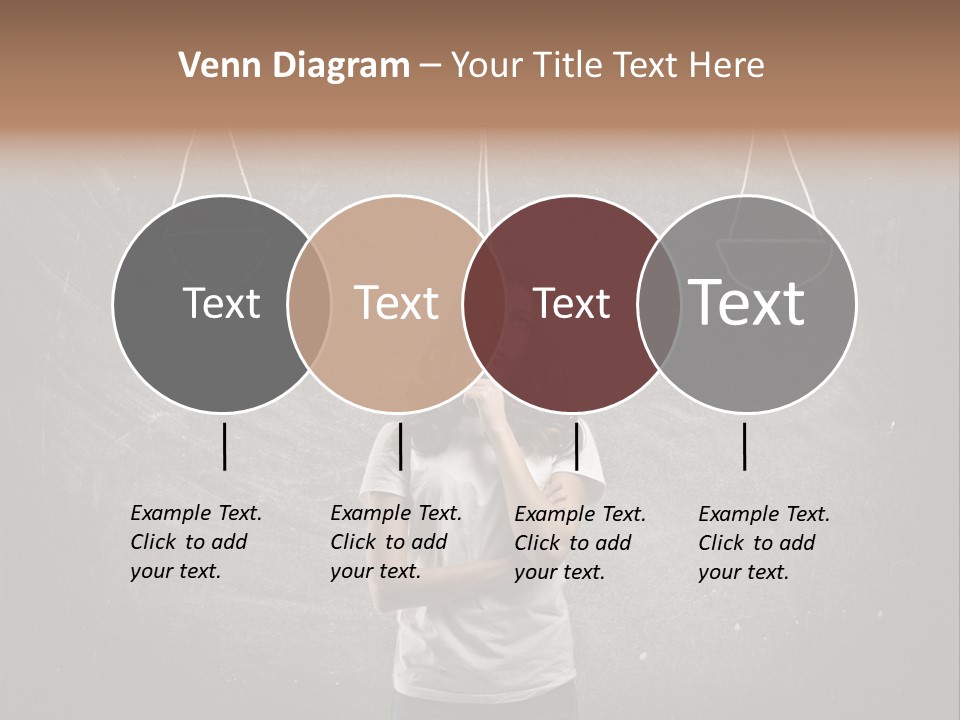 Venn Diagram – Your Title Text Here

Text

Text

Text

Text

Example Text. Click to add your text.

Example Text. Click to add your text.

Example Text. Click to add your text.

Example Text. Click to add your text.